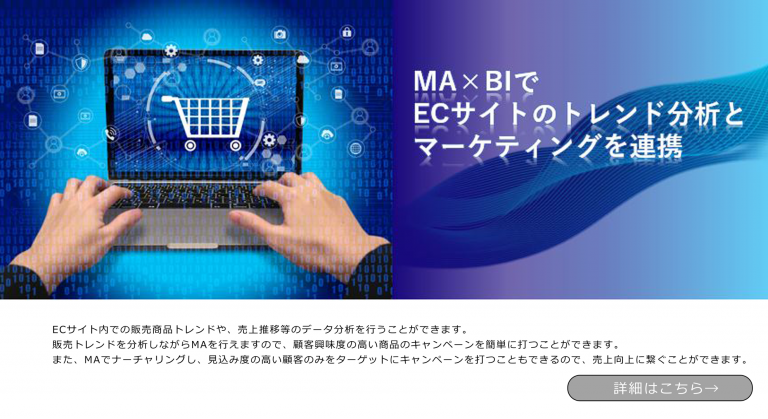 MA×BIで
ECサイトのトレンド分析と
マーケティングを連携

ECサイト内での販売商品トレンドや、売上推移等のデータ分析を行うことができます。
販売トレンドを分析しながらMAを行えますので、顧客興味度の高い商品のキャンペーンを簡単に打つことができます。
また、MAでナーチャリングし、見込み度の高い顧客のみをターゲットにキャンペーンを打つこともできるので、売上向上に繋ぐことができます。

詳細はこちら→